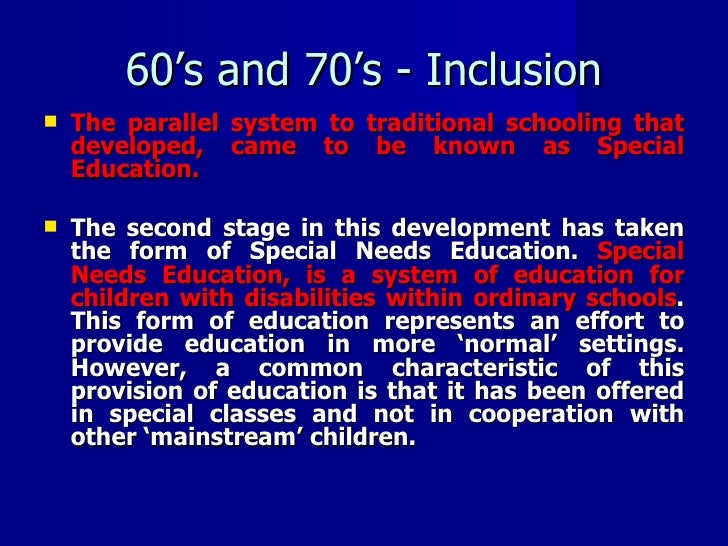 60’s and 70’s - Inclusion

The parallel system to traditional schooling that developed, came to be known as Special Education.

The second stage in this development has taken the form of Special Needs Education. Special Needs Education, is a system of education for children with disabilities within ordinary schools. This form of education represents an effort to provide education in more ‘normal’ settings. However, a common characteristic of this provision of education is that it has been offered in special classes and not in cooperation with other ‘mainstream’ children.